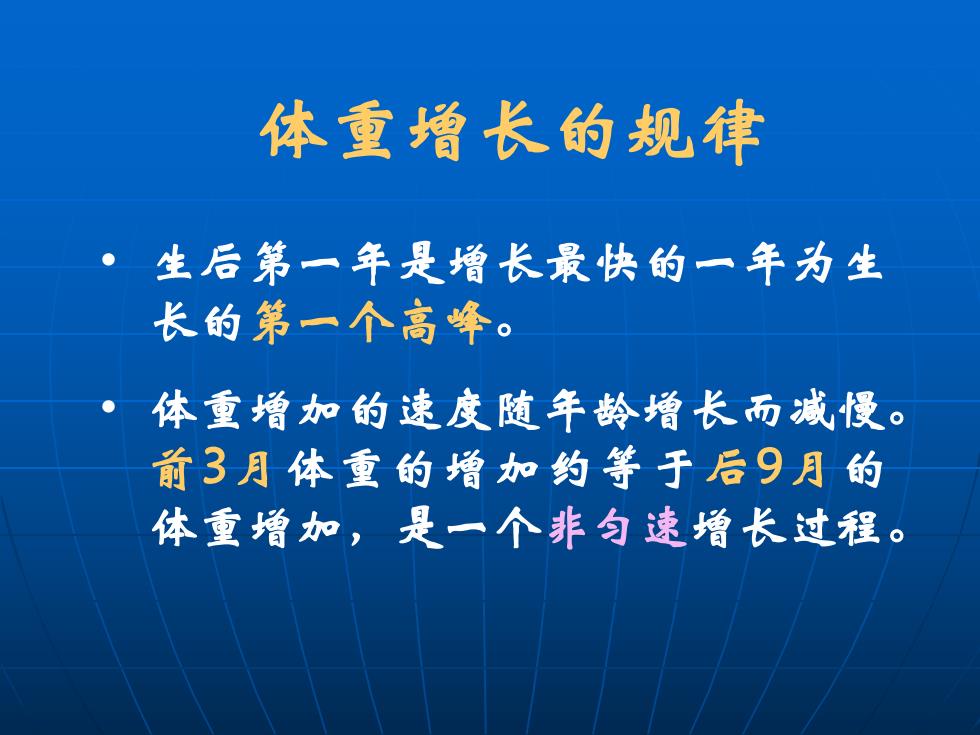 体重增长的规律

• 生后第一年是增长最快的一年为生长的第一个高峰。

• 体重增加的速度随年龄增长而减慢。前3月体重的增加约等于后9月的体重增加，是一个非匀速增长过程。